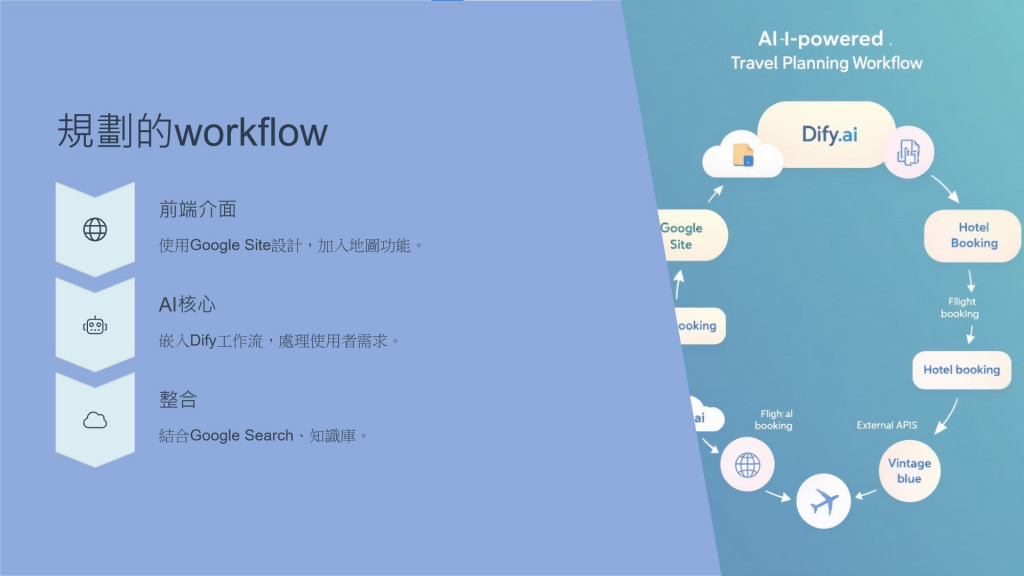 規劃的workflow

前端介面

使用Google Site設計，加入地圖功能。

AI核心

嵌入Dify工作流，處理使用者需求。

整合

結合Google Search、知識庫。

AI-I-powered .
Travel Planning Workflow

Dify.ai

Google Site

Hotel Booking

Flight booking

ooking

Hotel booking

ai

Fligh al booking

External APIS

Vintage blue